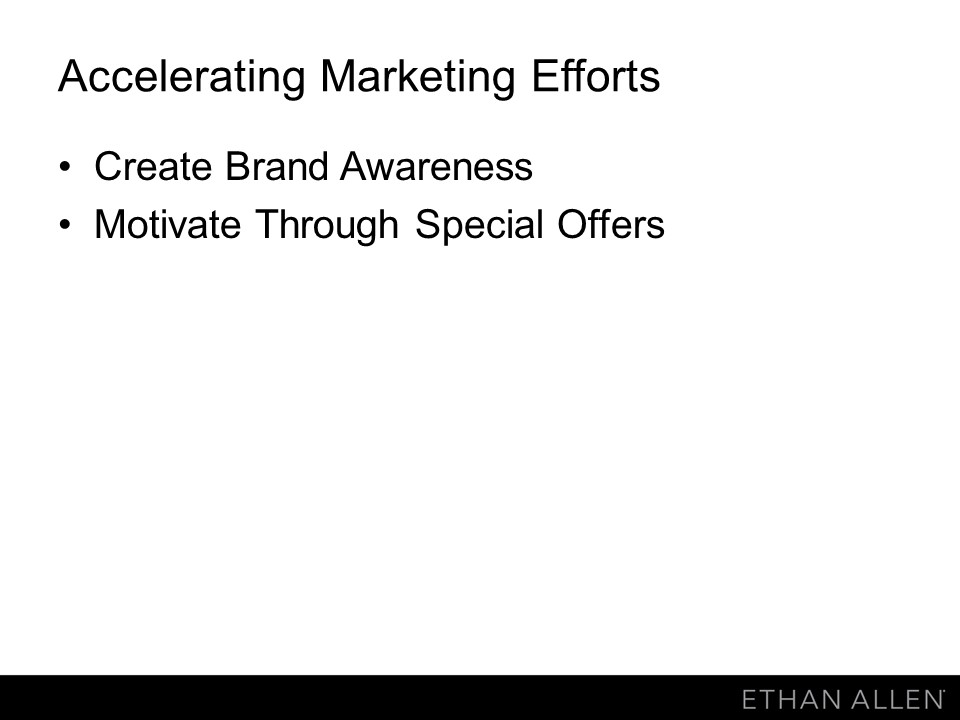 Accelerating Marketing Efforts

• Create Brand Awareness
• Motivate Through Special Offers

ETHAN ALLEN